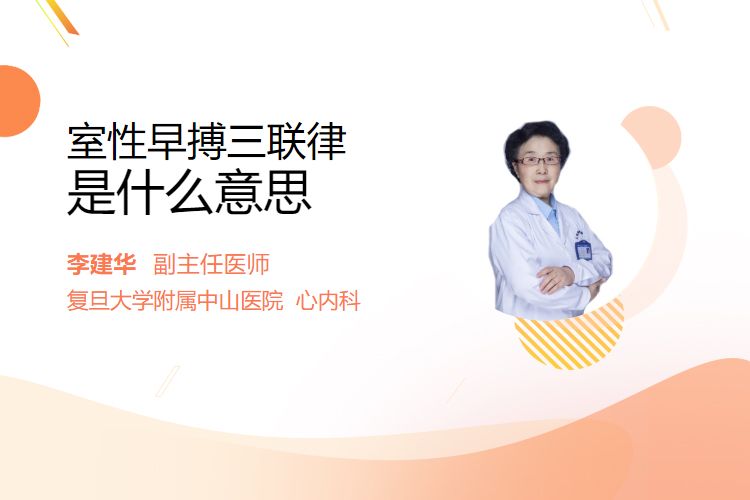 室性早搏三联律
是什么意思

李建华 副主任医师
复旦大学附属中山医院 心内科